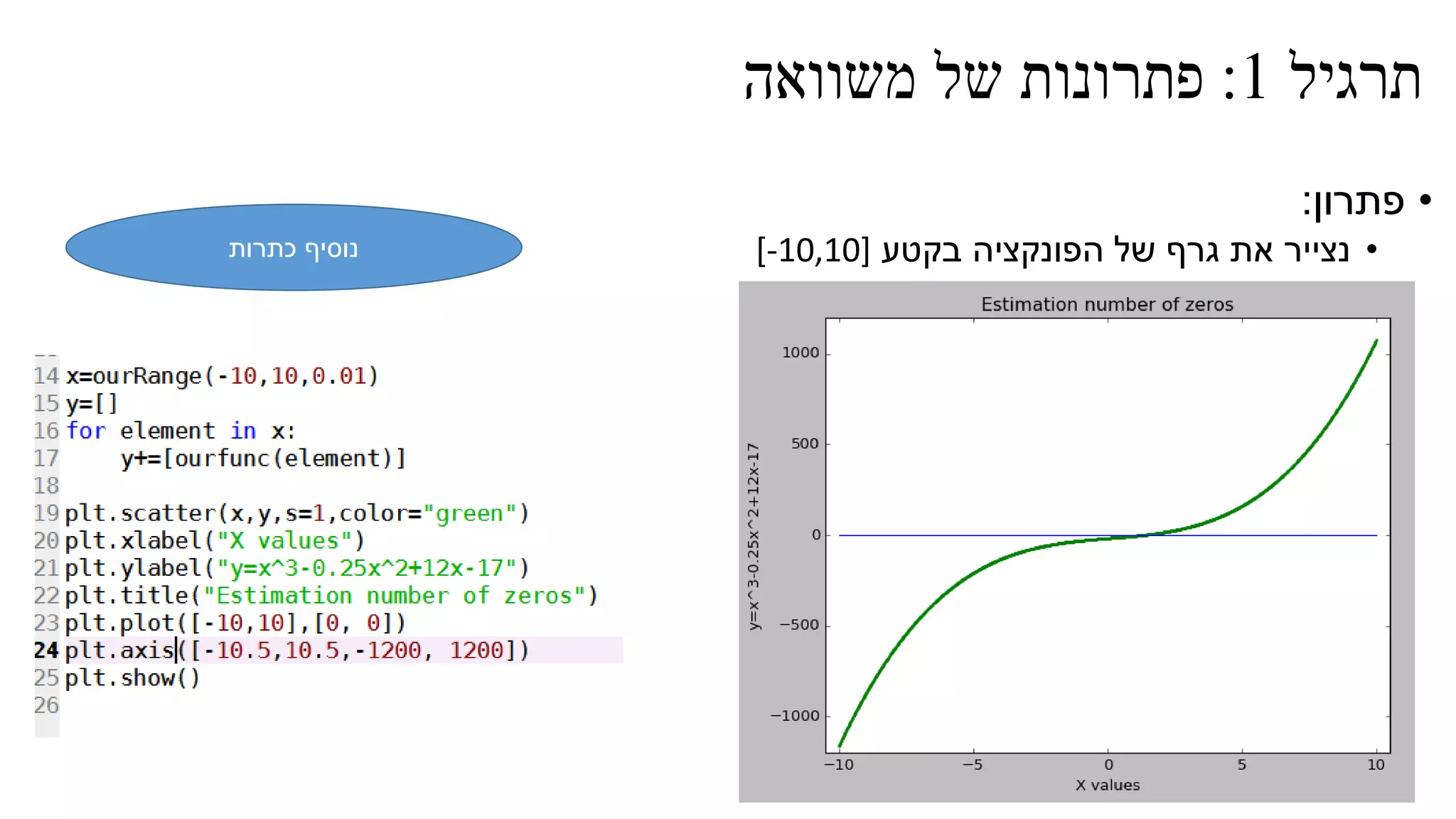 תרגיל 1: פתרונות של משוואה

• פתרון:
• נצייר את גרף של הפונקציה בקטע [-10,10]

נוסיף כתרות

14 x=ourRange(-10,10,0.01)
15 y=[]
16 for element in x:
17     y+=[ourfunc(element)]
18
19 plt.scatter(x,y,s=1,color="green")
20 plt.xlabel("X values")
21 plt.ylabel("y=x^3-0.25x^2+12x-17")
22 plt.title("Estimation number of zeros")
23 plt.plot([-10,10],[0, 0])
24 plt.axis([-10.5,10.5,-1200, 1200])
25 plt.show()
26

Estimation number of zeros
1000
500
0
−500
−1000
y=x^3-0.25x^2+12x-17
−10
−5
0
5
10
X values